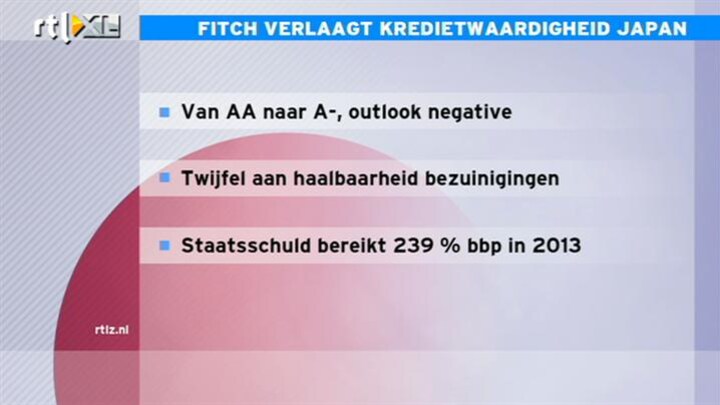 rtl XL

FITCH VERLAAGT KREDIETWAARDIGHEID JAPAN

Van AA naar A-, outlook negative

Twijfel aan haalbaarheid bezuinigingen

Staatsschuld bereikt 239 % bbp in 2013

rtlz.nl